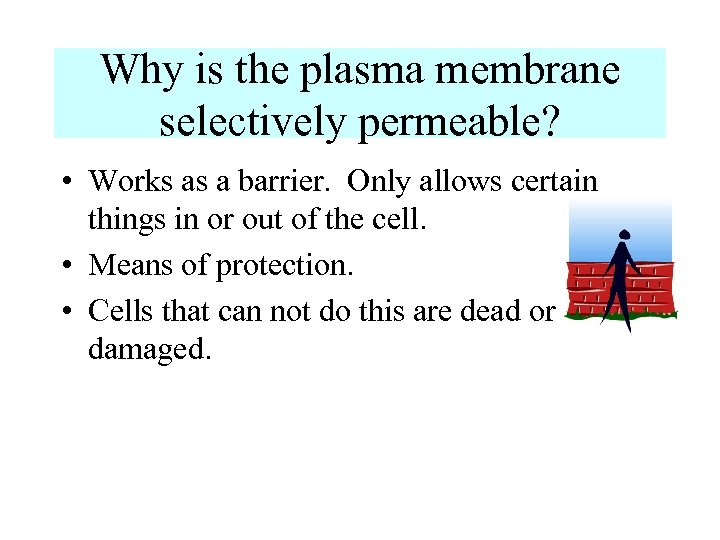 Why is the plasma membrane selectively permeable?

• Works as a barrier. Only allows certain things in or out of the cell.
• Means of protection.
• Cells that can not do this are dead or damaged.